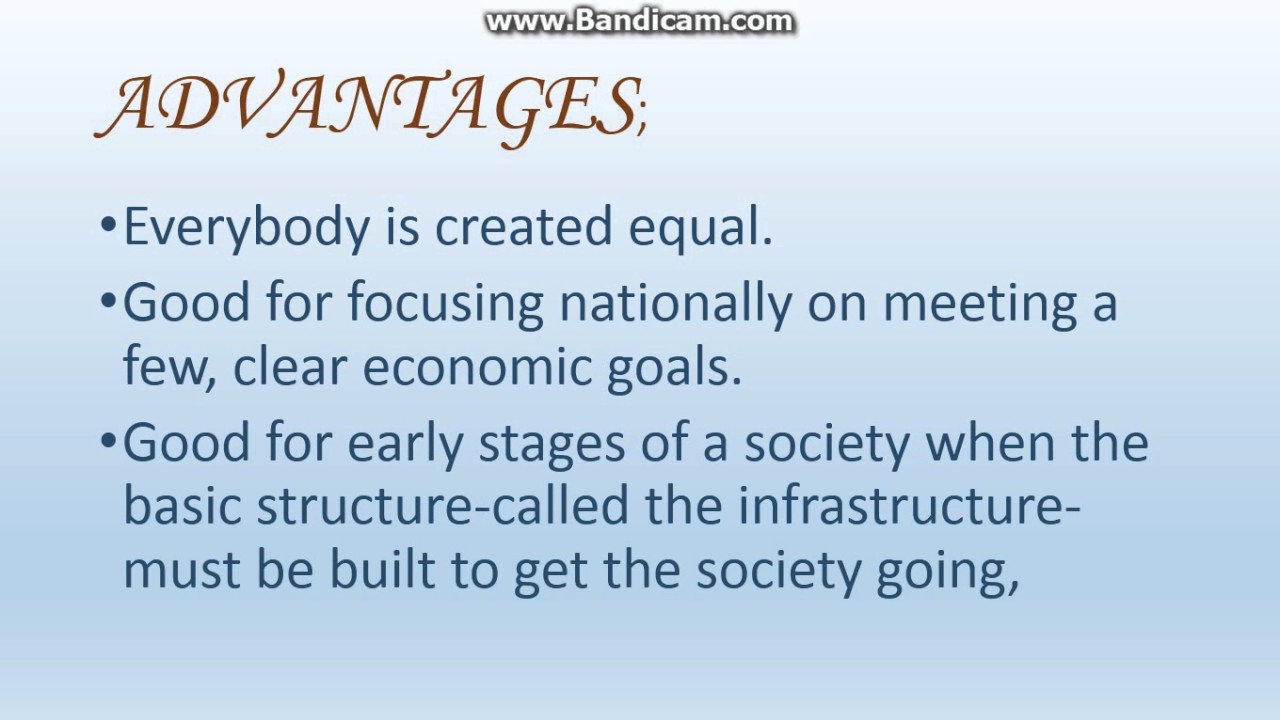 www.Bandicam.com

ADVANTAGES;

•Everybody is created equal.

•Good for focusing nationally on meeting a few, clear economic goals.

•Good for early stages of a society when the basic structure-called the infrastructure-must be built to get the society going,